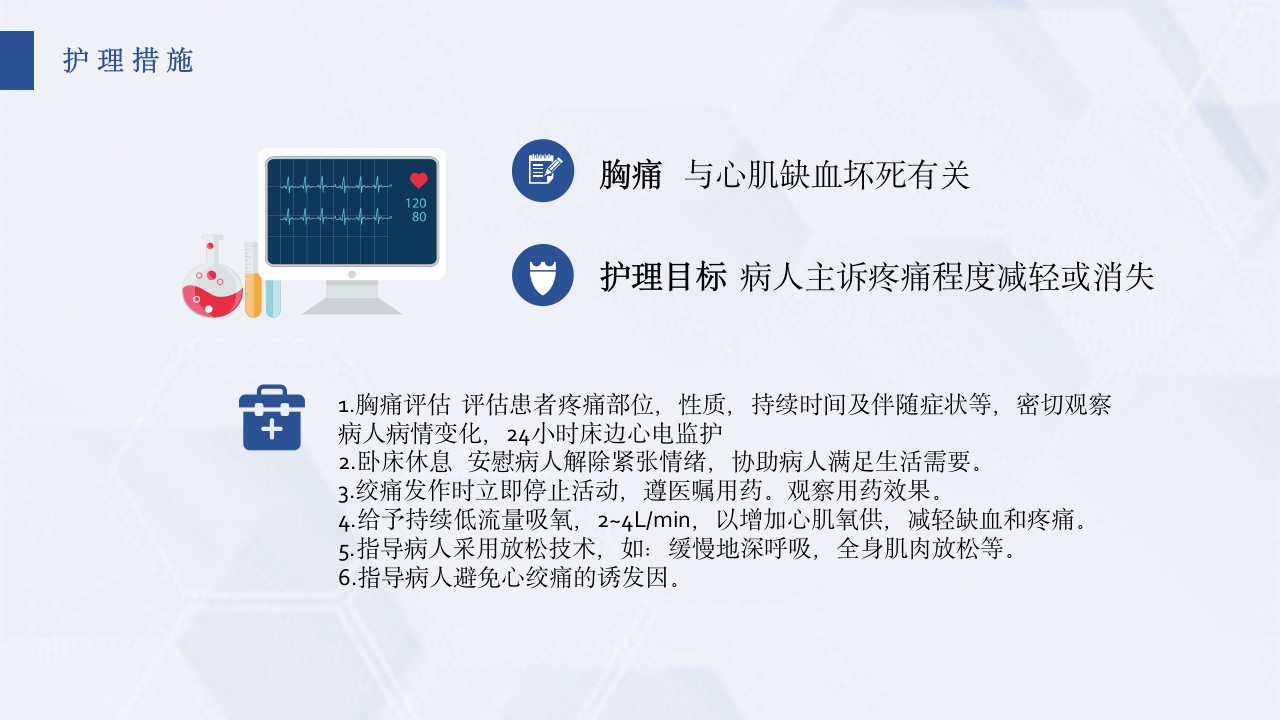 护理措施

120
80

胸痛 与心肌缺血坏死有关

护理目标 病人主诉疼痛程度减轻或消失

1.胸痛评估 评估患者疼痛部位，性质，持续时间及伴随症状等，密切观察病人病情变化，24小时床边心电监护
2.卧床休息 安慰病人解除紧张情绪，协助病人满足生活需要。
3.绞痛发作时立即停止活动，遵医嘱用药。观察用药效果。
4.给予持续低流量吸氧，2~4L/min，以增加心肌氧供，减轻缺血和疼痛。
5.指导病人采用放松技术，如：缓慢地深呼吸，全身肌肉放松等。
6.指导病人避免心绞痛的诱发因。